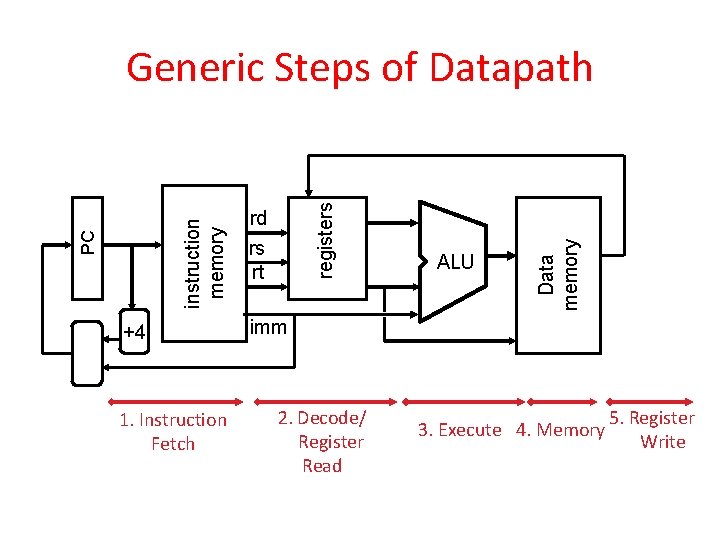 Generic Steps of Datapath

PC

+4

instruction memory

rd

rs

rt

imm

registers

ALU

Data memory

1. Instruction Fetch

2. Decode/ Register Read

3. Execute

4. Memory

5. Register Write